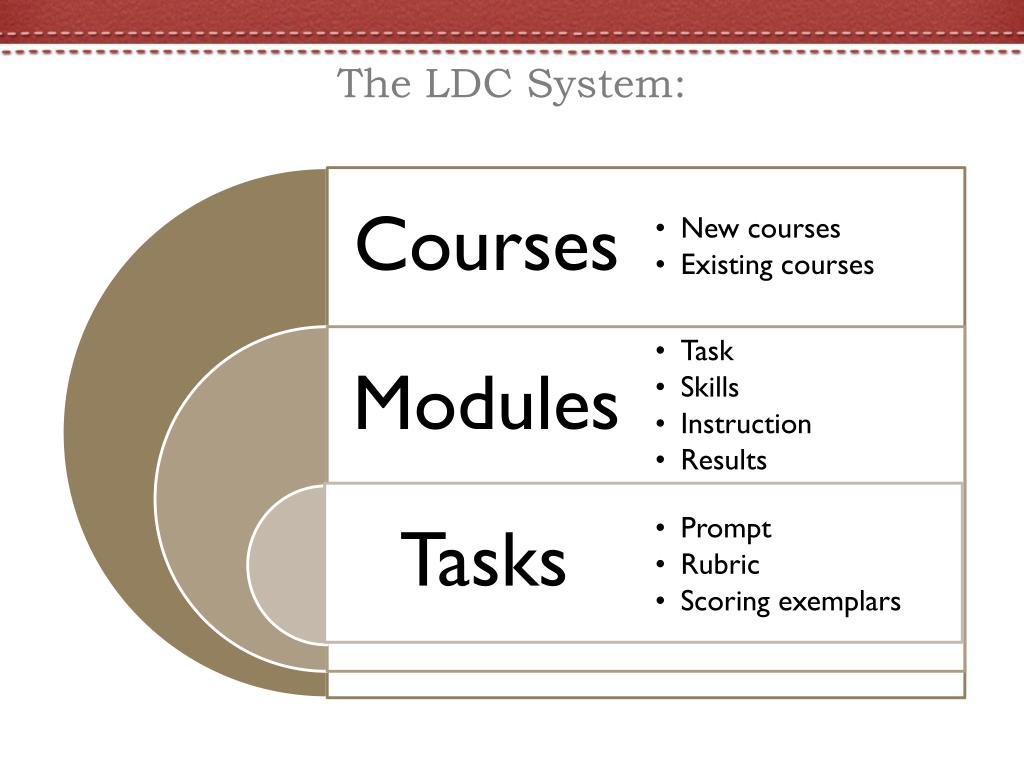 The LDC System:

Courses
• New courses
• Existing courses

Modules
• Task
• Skills
• Instruction
• Results

Tasks
• Prompt
• Rubric
• Scoring exemplars